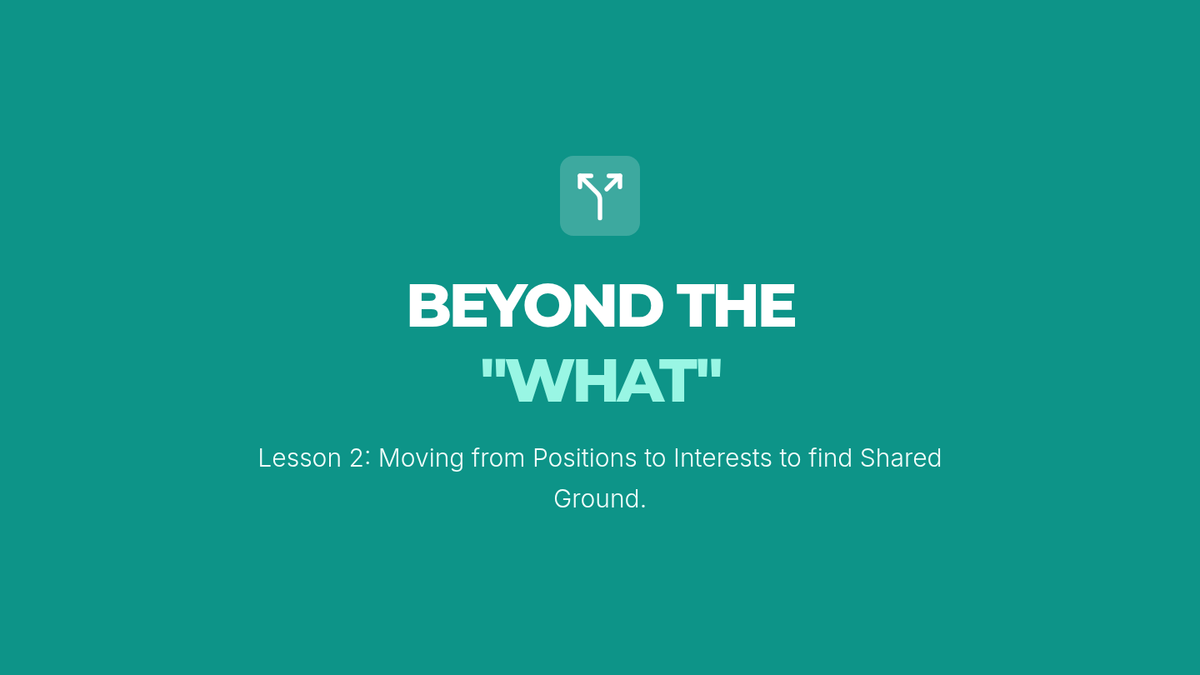 BEYOND THE "WHAT"

Lesson 2: Moving from Positions to Interests to find Shared Ground.